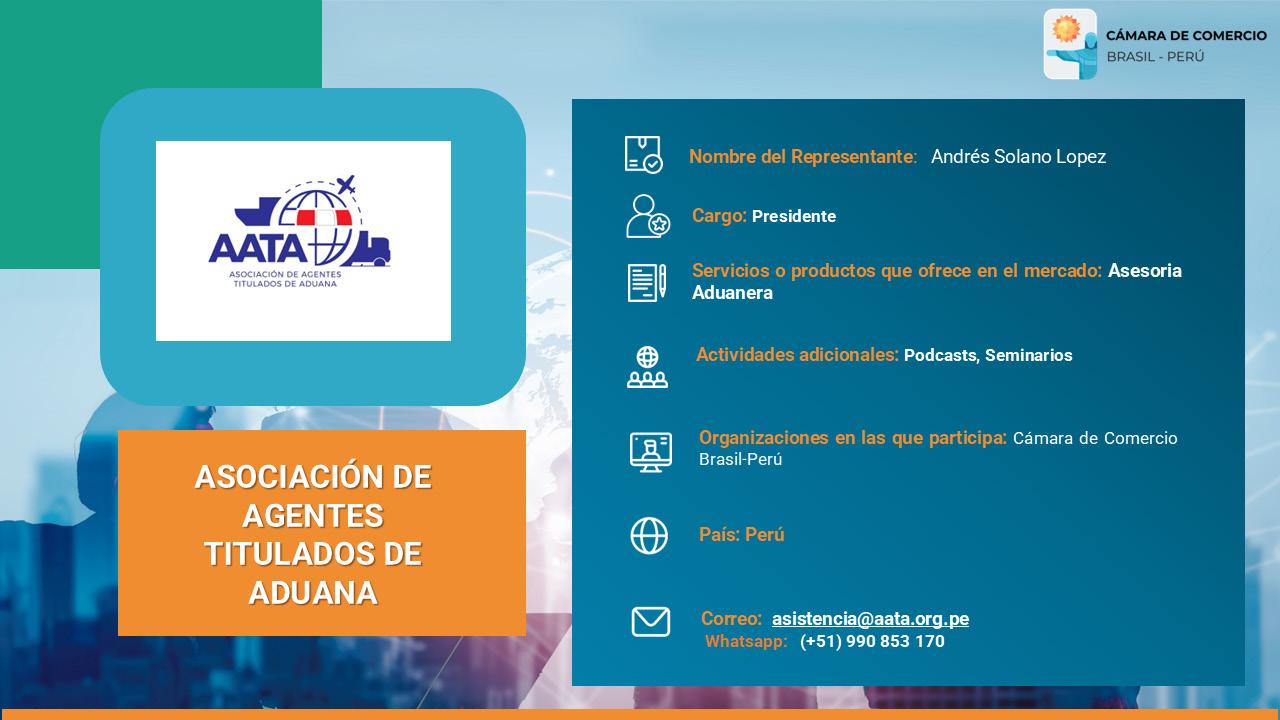 CÁMARA DE COMERCIO
BRASIL - PERÚ

AATA
ASOCIACIÓN DE AGENTES TITULADOS DE ADUANA

ASOCIACIÓN DE AGENTES TITULADOS DE ADUANA

Nombre del Representante: Andrés Solano Lopez

Cargo: Presidente

Servicios o productos que ofrece en el mercado: Asesoria Aduanera

Actividades adicionales: Podcasts, Seminarios

Organizaciones en las que participa: Cámara de Comercio Brasil-Perú

País: Perú

Correo: asistencia@aata.org.pe
Whatsapp: (+51) 990 853 170